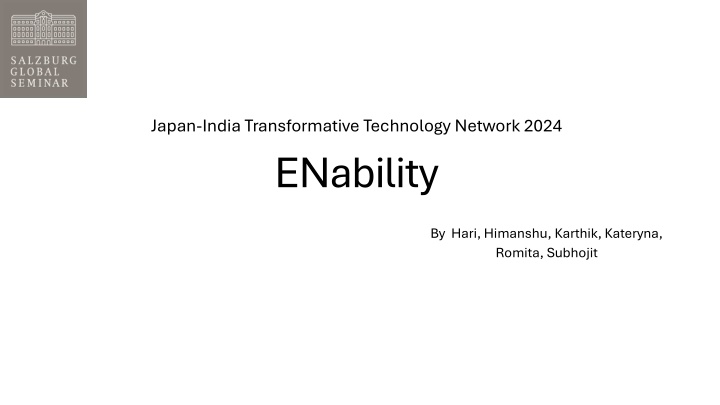 SALZBURG
GLOBAL
SEMINAR

Japan-India Transformative Technology Network 2024

ENability

By Hari, Himanshu, Karthik, Kateryna, Romita, Subhojit